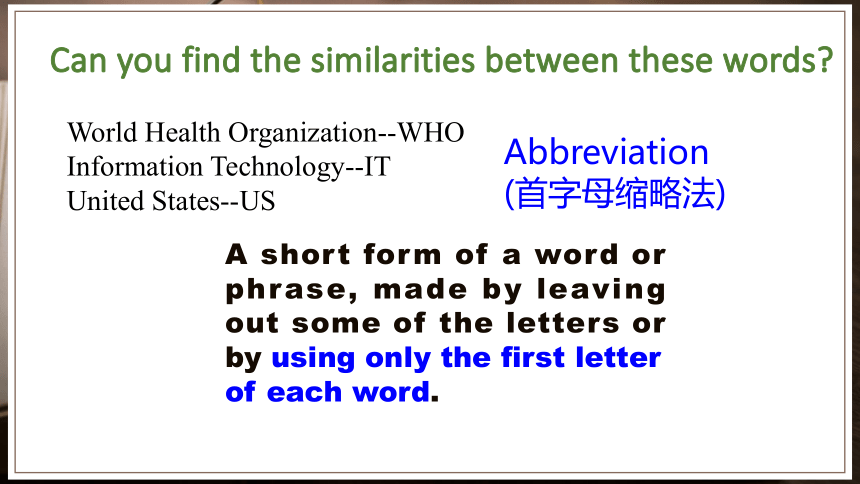 Can you find the similarities between these words?

World Health Organization--WHO
Information Technology--IT
United States--US

Abbreviation
(首字母缩略法)

A short form of a word or phrase, made by leaving out some of the letters or by using only the first letter of each word.